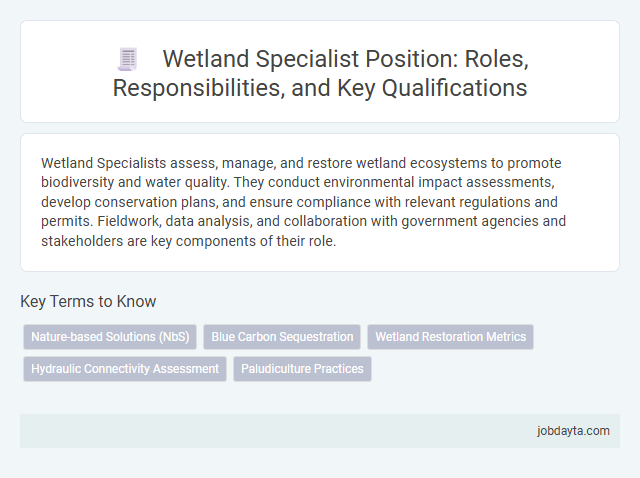 Wetland Specialist Position: Roles, Responsibilities, and Key Qualifications

Wetland Specialists assess, manage, and restore wetland ecosystems to promote biodiversity and water quality. They conduct environmental impact assessments, develop conservation plans, and ensure compliance with relevant regulations and permits. Fieldwork, data analysis, and collaboration with government agencies and stakeholders are key components of their role.

Key Terms to Know

Nature-based Solutions (NbS)

Blue Carbon Sequestration

Wetland Restoration Metrics

Hydraulic Connectivity Assessment

Paludiculture Practices

jobdayta.com